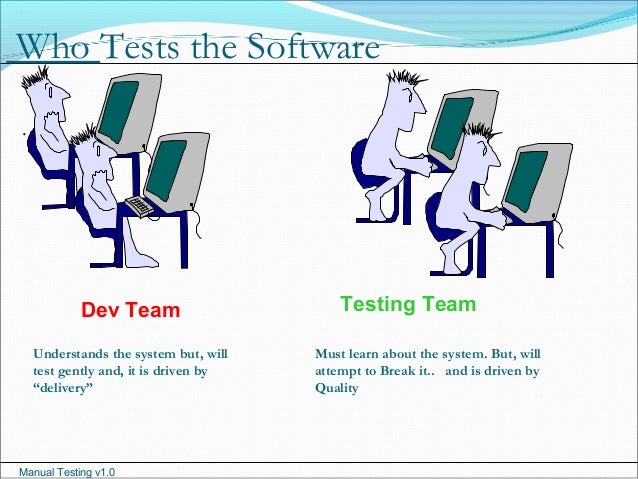 Who Tests the Software

Dev Team

Understands the system but, will test gently and, it is driven by “delivery”

Testing Team

Must learn about the system. But, will attempt to Break it.. and is driven by Quality

Manual Testing v1.0